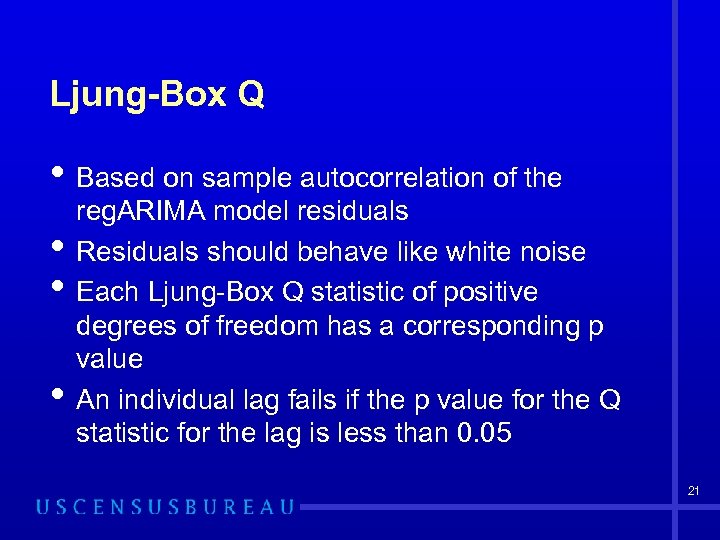 Ljung-Box Q

• Based on sample autocorrelation of the regARIMA model residuals
• Residuals should behave like white noise
• Each Ljung-Box Q statistic of positive degrees of freedom has a corresponding p value
• An individual lag fails if the p value for the Q statistic for the lag is less than 0.05

21

USCENSUSBUREAU